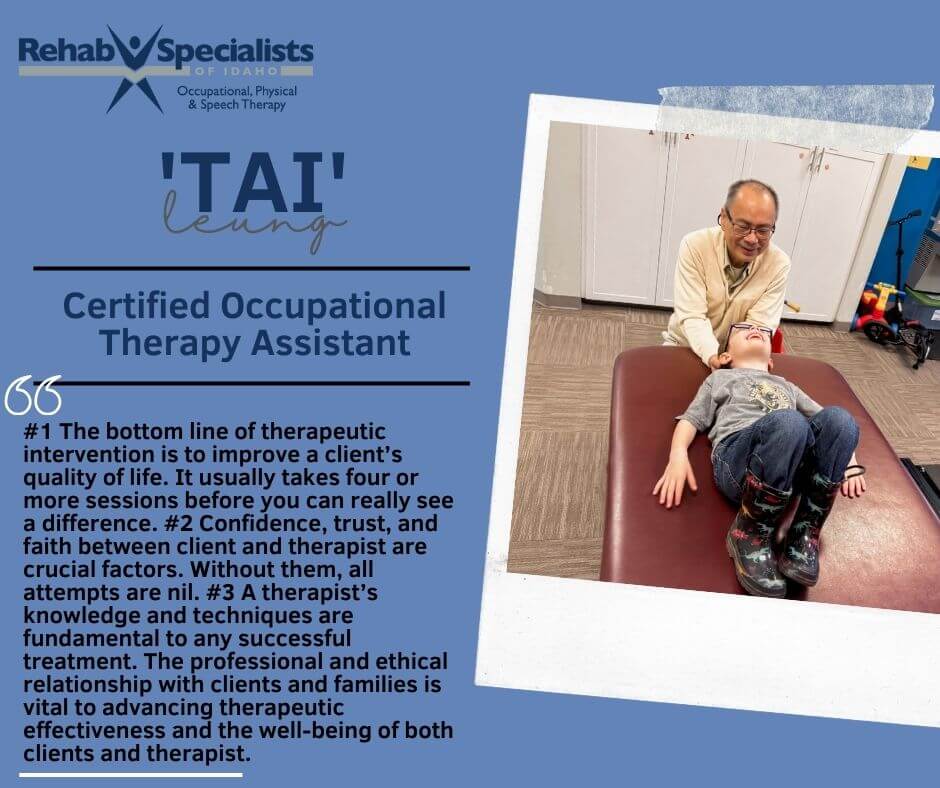 Rehab Specialists
OF IDAHO
Occupational, Physical & Speech Therapy

'TAI'
leung

Certified Occupational Therapy Assistant

#1 The bottom line of therapeutic intervention is to improve a client's quality of life. It usually takes four or more sessions before you can really see a difference. #2 Confidence, trust, and faith between client and therapist are crucial factors. Without them, all attempts are nil. #3 A therapist's knowledge and techniques are fundamental to any successful treatment. The professional and ethical relationship with clients and families is vital to advancing therapeutic effectiveness and the well-being of both clients and therapist.